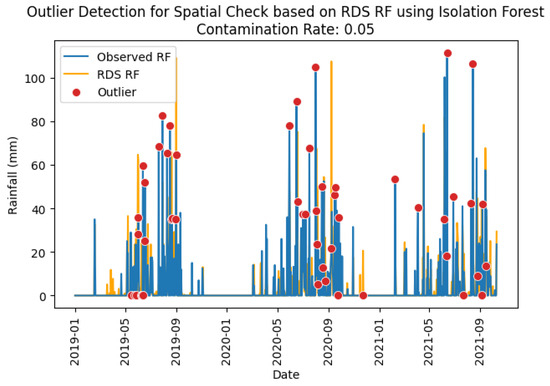 Outlier Detection for Spatial Check based on RDS RF using Isolation Forest
Contamination Rate: 0.05

Observed RF
RDS RF
Outlier

Rainfall (mm)

100
80
60
40
20
0

2019-01
2019-05
2019-09
2020-01
2020-05
2020-09
2021-01
2021-05
2021-09

Date